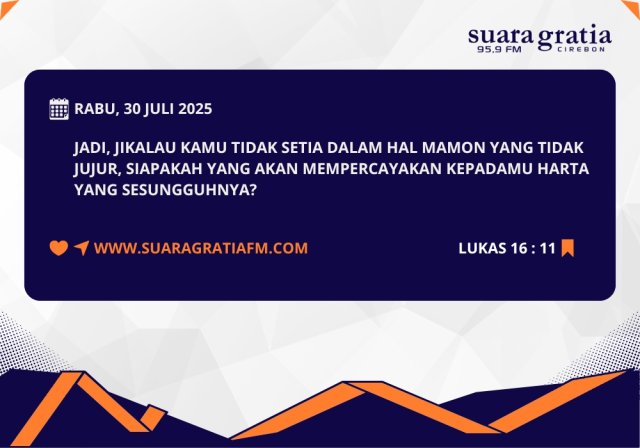 suara gratia
95,9 FM CIREBON

RABU, 30 JULI 2025

JADI, JIKALAU KAMU TIDAK SETIA DALAM HAL MAMON YANG TIDAK JUJUR, SIAPAKAH YANG AKAN MEMPERCAYAKAN KEPADAMU HARTA YANG SESUNGGUHNYA?

WWW.SUARAGRATIAFM.COM

LUKAS 16 : 11